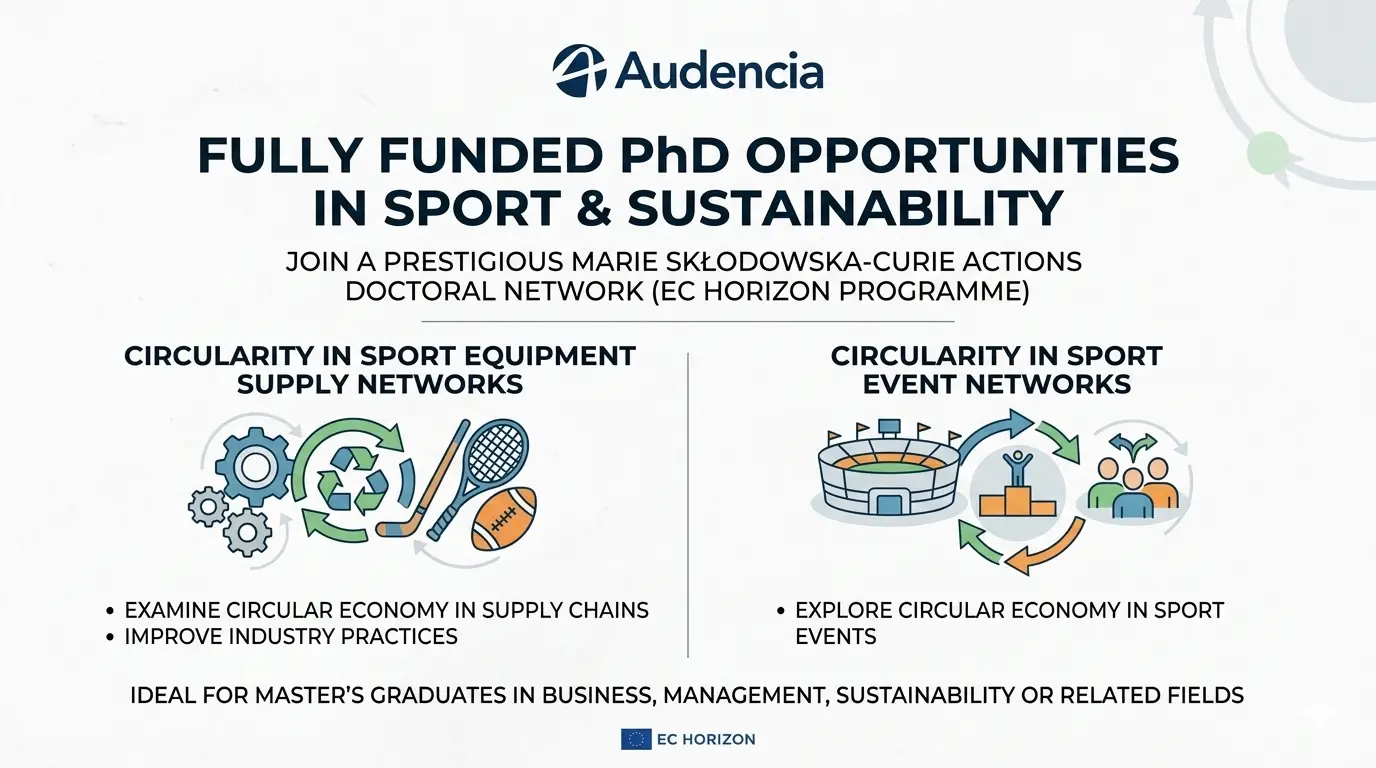 Audencia

FULLY FUNDED PhD OPPORTUNITIES IN SPORT & SUSTAINABILITY

JOIN A PRESTIGIOUS MARIE SKŁODOWSKA-CURIE ACTIONS DOCTORAL NETWORK (EC HORIZON PROGRAMME)

CIRCULARITY IN SPORT EQUIPMENT SUPPLY NETWORKS

• EXAMINE CIRCULAR ECONOMY IN SUPPLY CHAINS
• IMPROVE INDUSTRY PRACTICES

CIRCULARITY IN SPORT EVENT NETWORKS

• EXPLORE CIRCULAR ECONOMY IN SPORT EVENTS

IDEAL FOR MASTER'S GRADUATES IN BUSINESS, MANAGEMENT, SUSTAINABILITY OR RELATED FIELDS

EC HORIZON